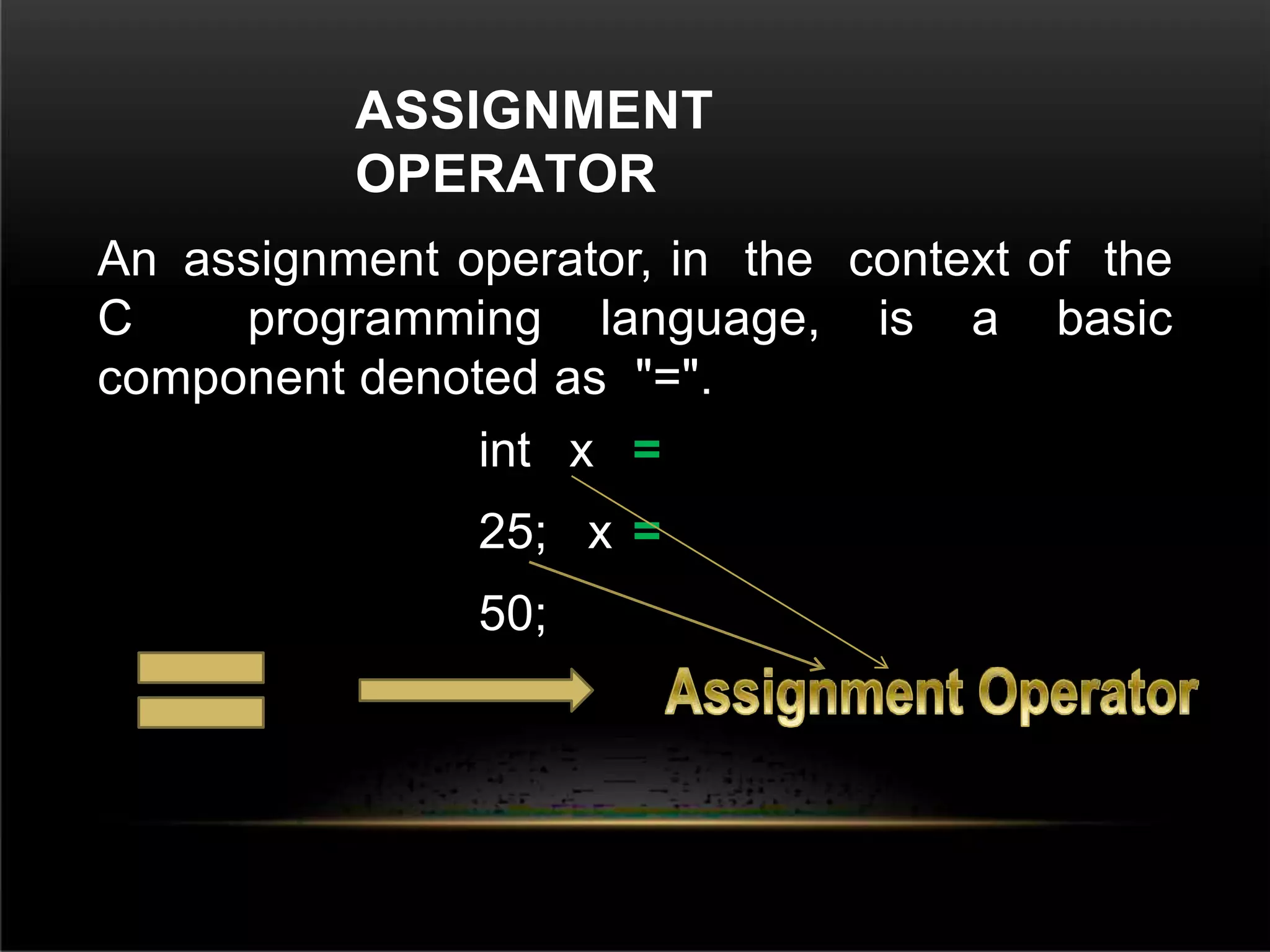 ASSIGNMENT OPERATOR

An assignment operator, in the context of the C programming language, is a basic component denoted as "=".

int x =
25; x =
50;

=

Assignment Operator